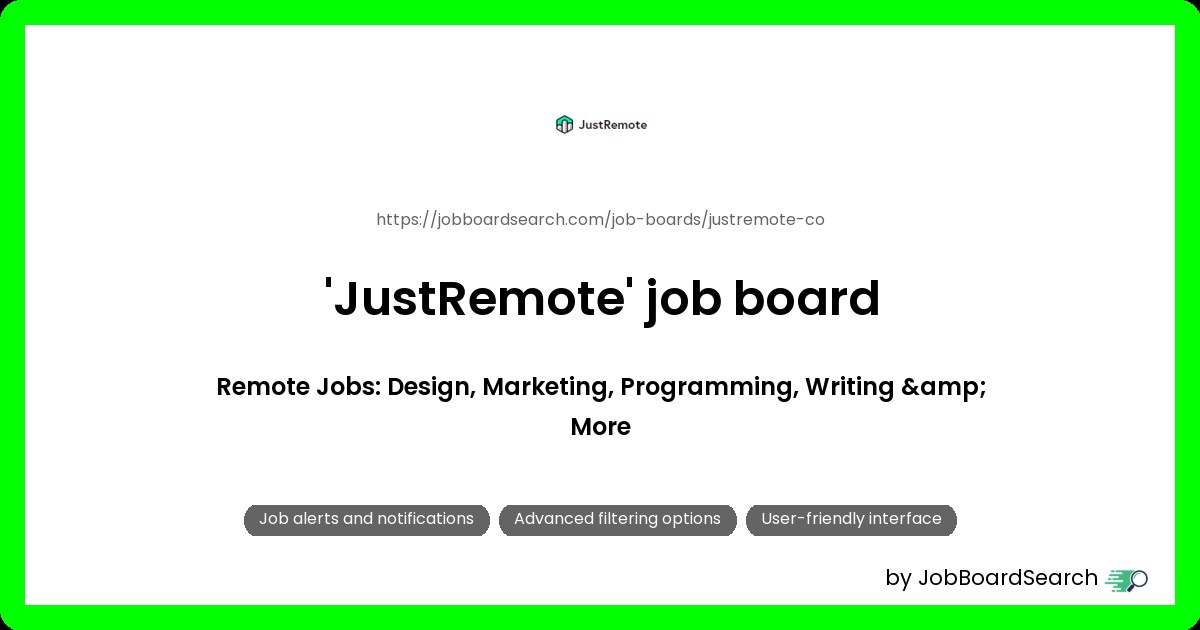 JustRemote

https://jobboardsearch.com/job-boards/justremote-co

'JustRemote' job board

Remote Jobs: Design, Marketing, Programming, Writing &amp; More

Job alerts and notifications

Advanced filtering options

User-friendly interface

by JobBoardSearch